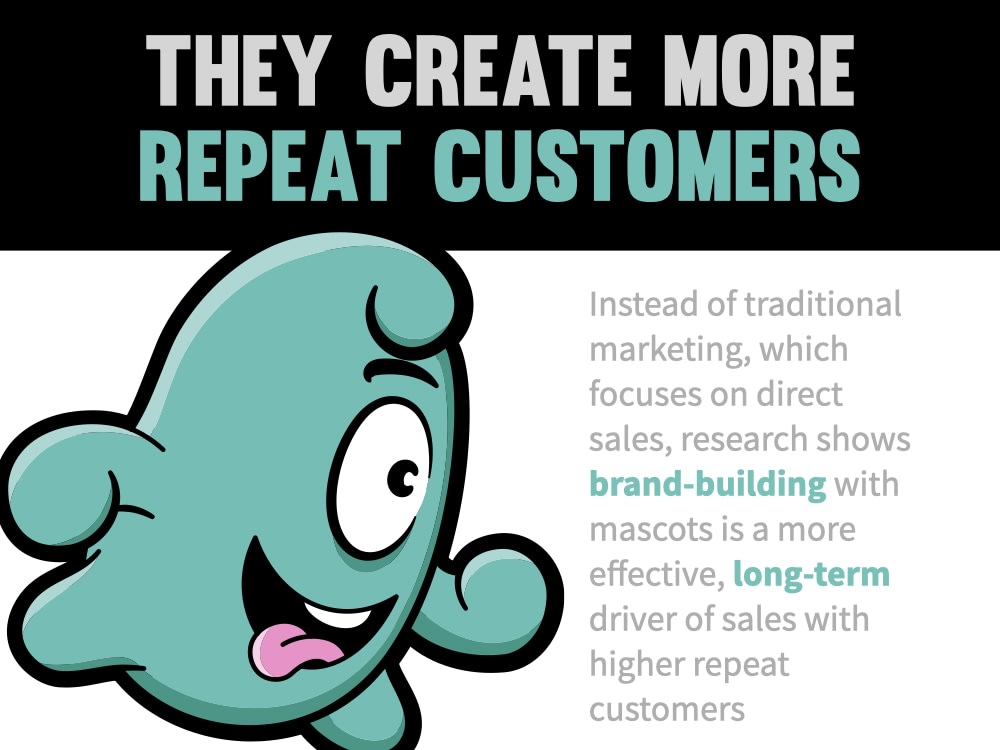 THEY CREATE MORE
REPEAT CUSTOMERS

Instead of traditional marketing, which focuses on direct sales, research shows brand-building with mascots is a more effective, long-term driver of sales with higher repeat customers